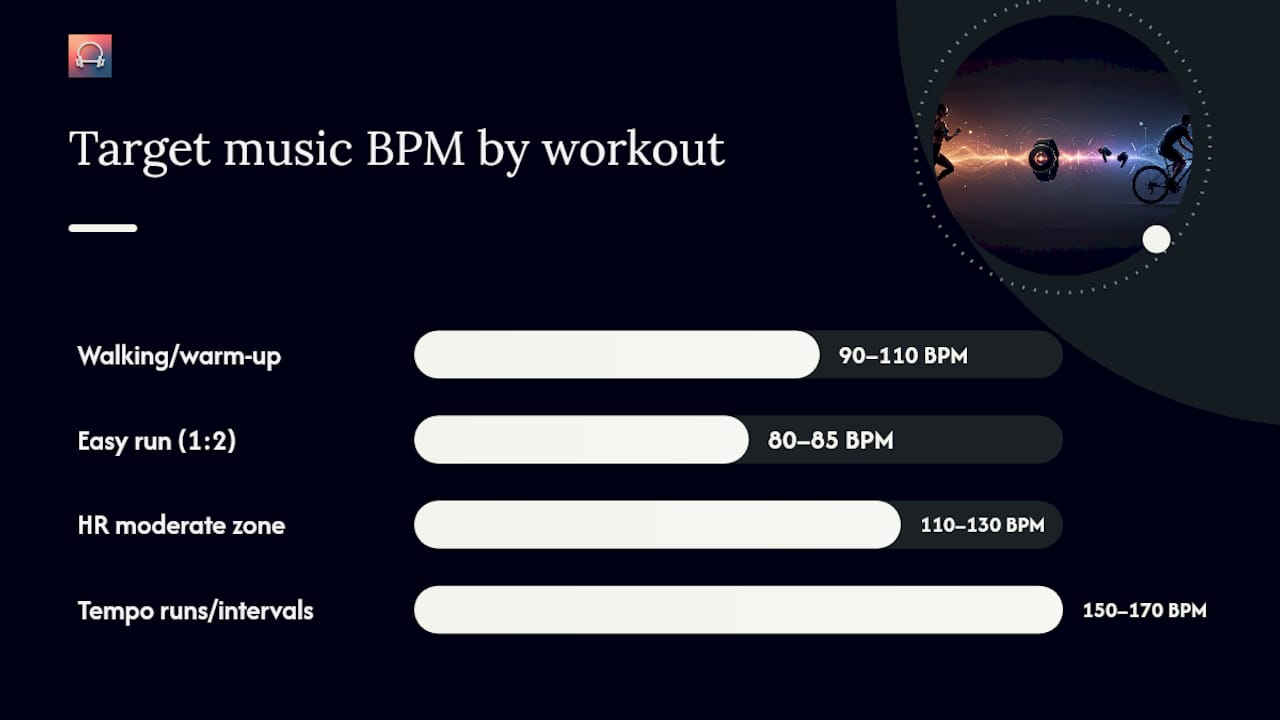 Target music BPM by workout

Walking/warm-up
90–110 BPM

Easy run (1:2)
80–85 BPM

HR moderate zone
110–130 BPM

Tempo runs/intervals
150–170 BPM